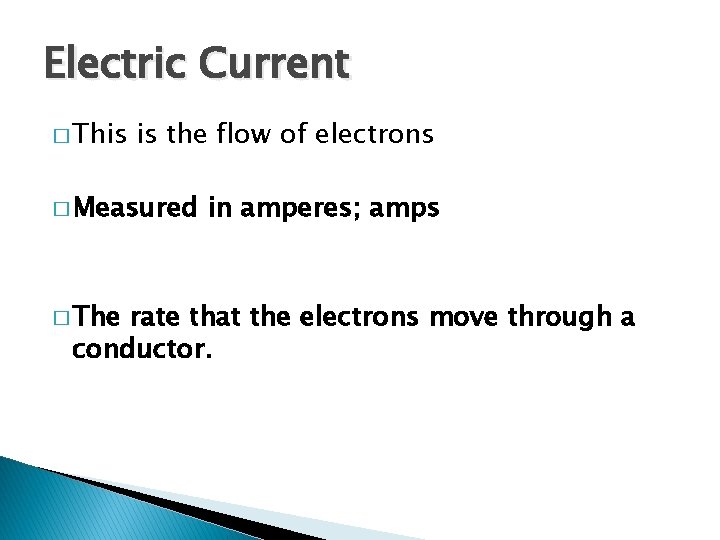 Electric Current

□ This is the flow of electrons

□ Measured in amperes; amps

□ The rate that the electrons move through a conductor.